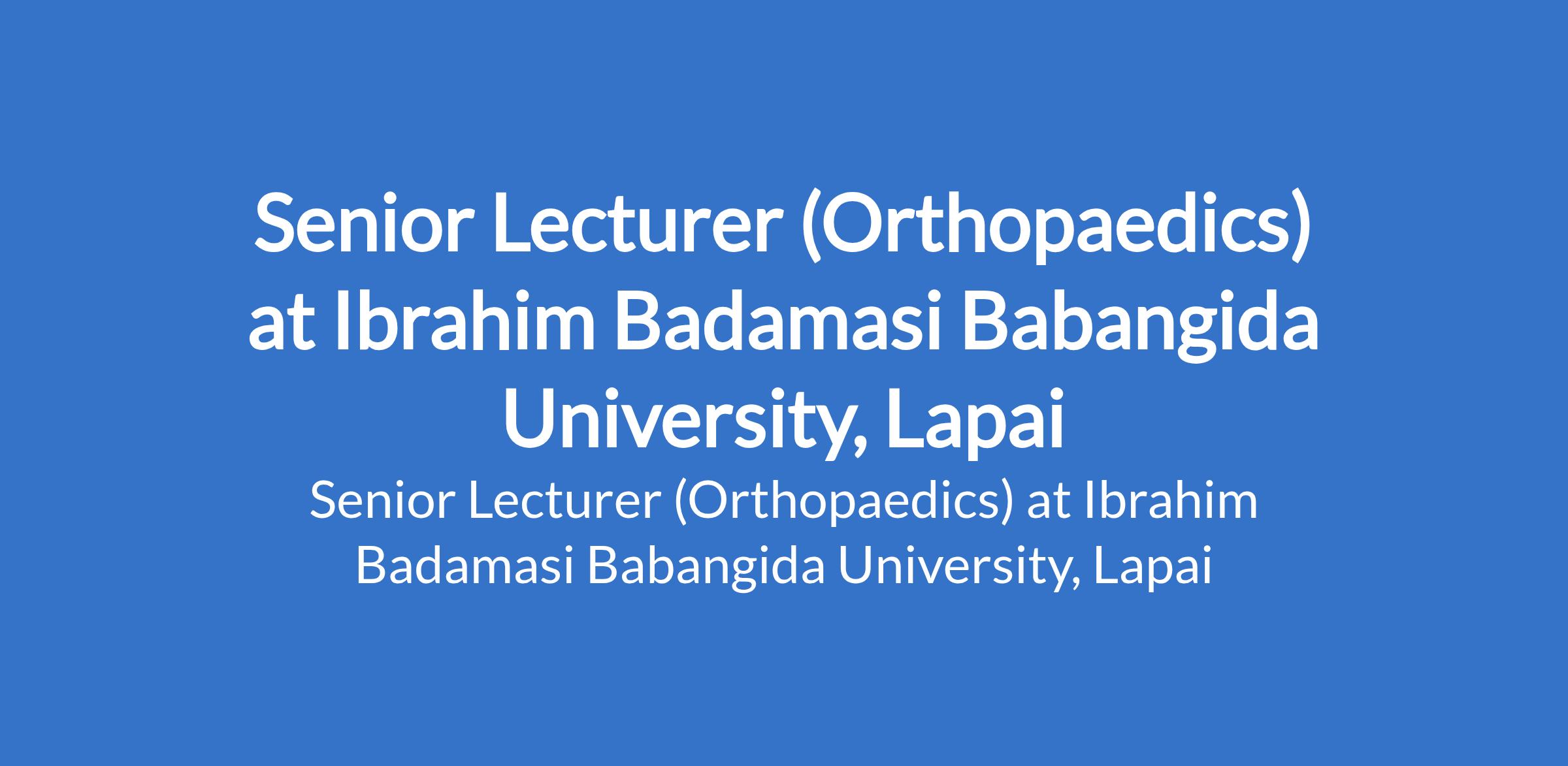 Senior Lecturer (Orthopaedics) at Ibrahim Badamasi Babangida University, Lapai

Senior Lecturer (Orthopaedics) at Ibrahim Badamasi Babangida University, Lapai